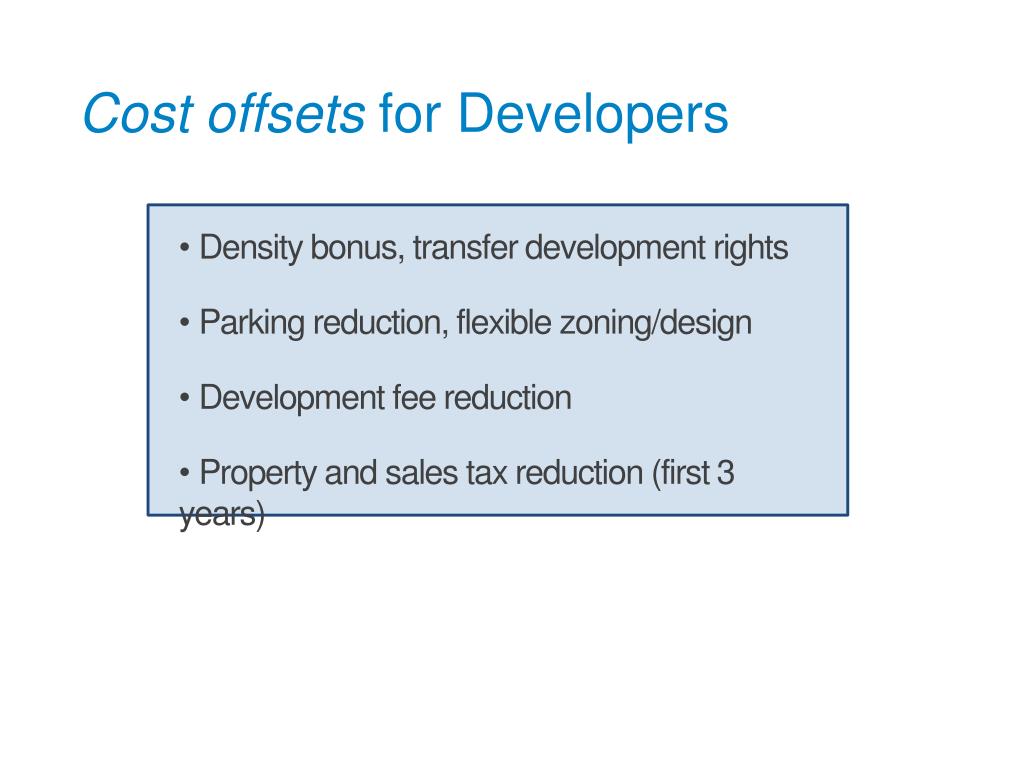 Cost offsets for Developers

• Density bonus, transfer development rights

• Parking reduction, flexible zoning/design

• Development fee reduction

• Property and sales tax reduction (first 3 years)